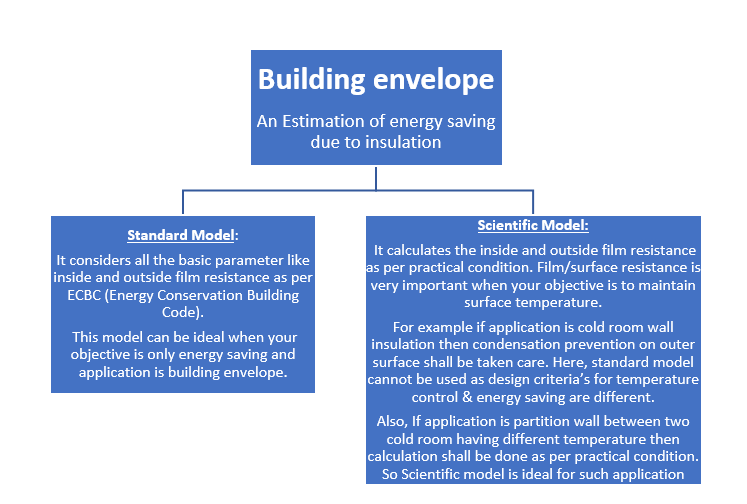 Building envelope

An Estimation of energy saving due to insulation

Standard Model:

It considers all the basic parameter like inside and outside film resistance as per ECBC (Energy Conservation Building Code).

This model can be ideal when your objective is only energy saving and application is building envelope.

Scientific Model:

It calculates the inside and outside film resistance as per practical condition. Film/surface resistance is very important when your objective is to maintain surface temperature.

For example if application is cold room wall insulation then condensation prevention on outer surface shall be taken care. Here, standard model cannot be used as design criteria's for temperature control & energy saving are different.

Also, If application is partition wall between two cold room having different temperature then calculation shall be done as per practical condition. So Scientific model is ideal for such application